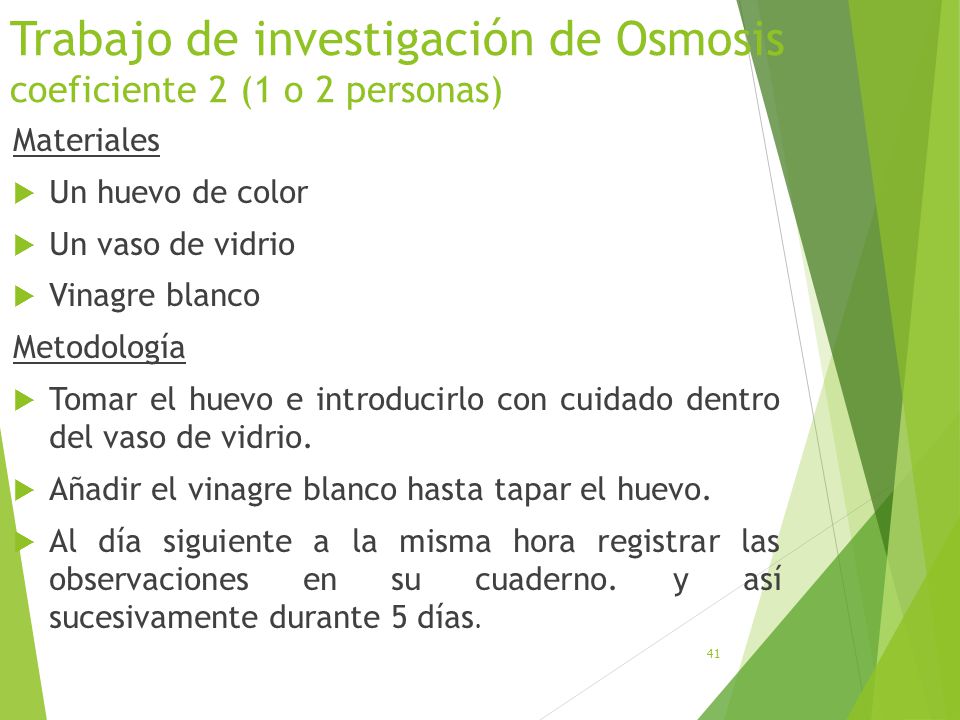 Trabajo de investigación de Osmosis
coeficiente 2 (1 o 2 personas)

Materiales

Un huevo de color

Un vaso de vidrio

Vinagre blanco

Metodología

Tomar el huevo e introducirlo con cuidado dentro del vaso de vidrio.

Añadir el vinagre blanco hasta tapar el huevo.

Al día siguiente a la misma hora registrar las observaciones en su cuaderno. y así sucesivamente durante 5 días.

41